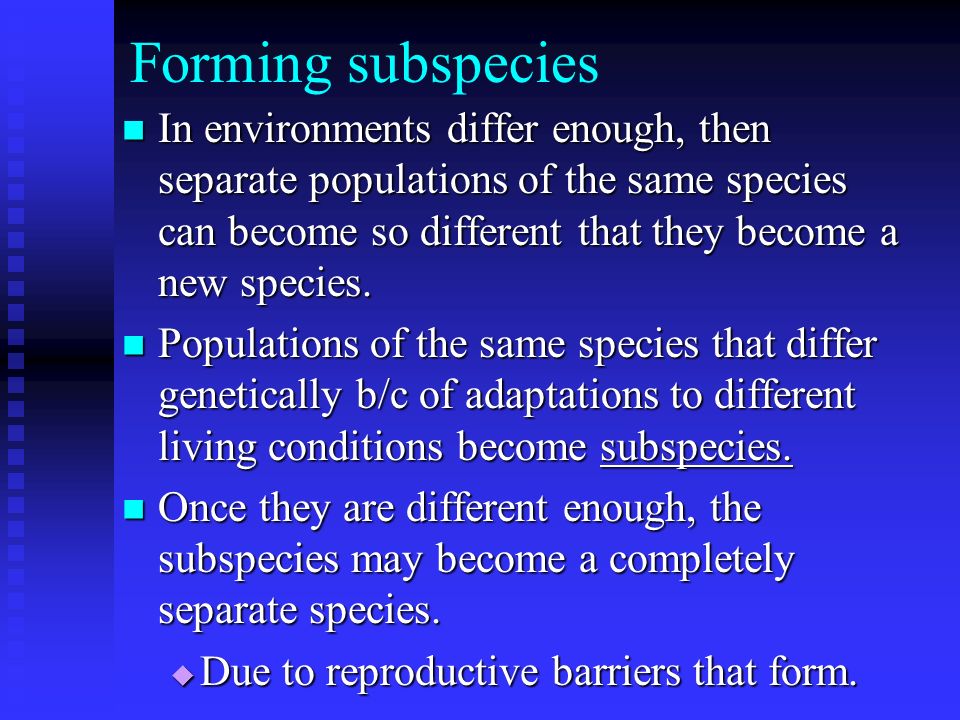 Forming subspecies

In environments differ enough, then separate populations of the same species can become so different that they become a new species.

Populations of the same species that differ genetically b/c of adaptations to different living conditions become subspecies.

Once they are different enough, the subspecies may become a completely separate species.

Due to reproductive barriers that form.